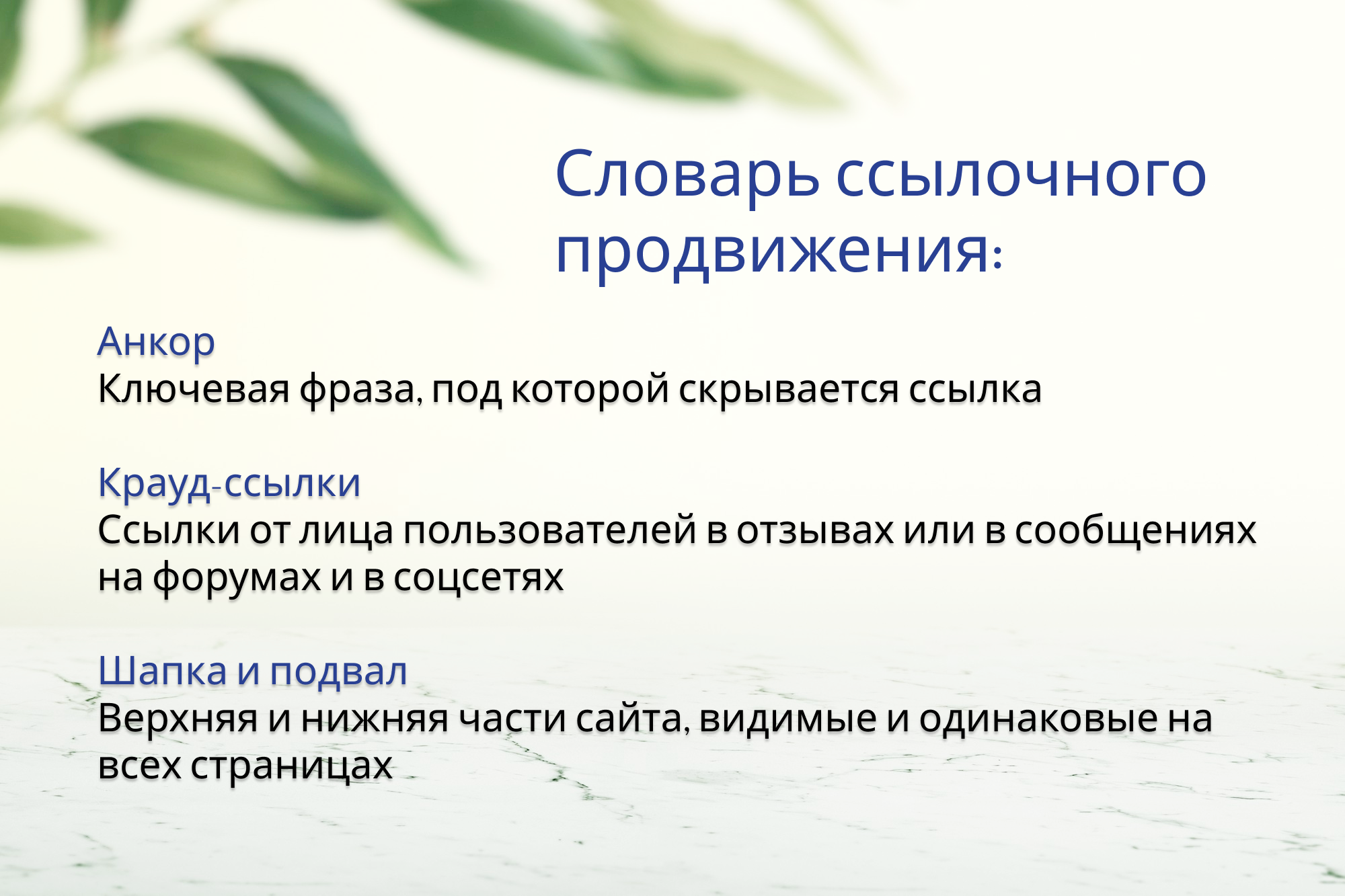 Словарь ссылочного продвижения:

Анкор
Ключевая фраза, под которой скрывается ссылка

Крауд-ссылки
Ссылки от лица пользователей в отзывах или в сообщениях на форумах и в соцсетях

Шапка и подвал
Верхняя и нижняя части сайта, видимые и одинаковые на всех страницах